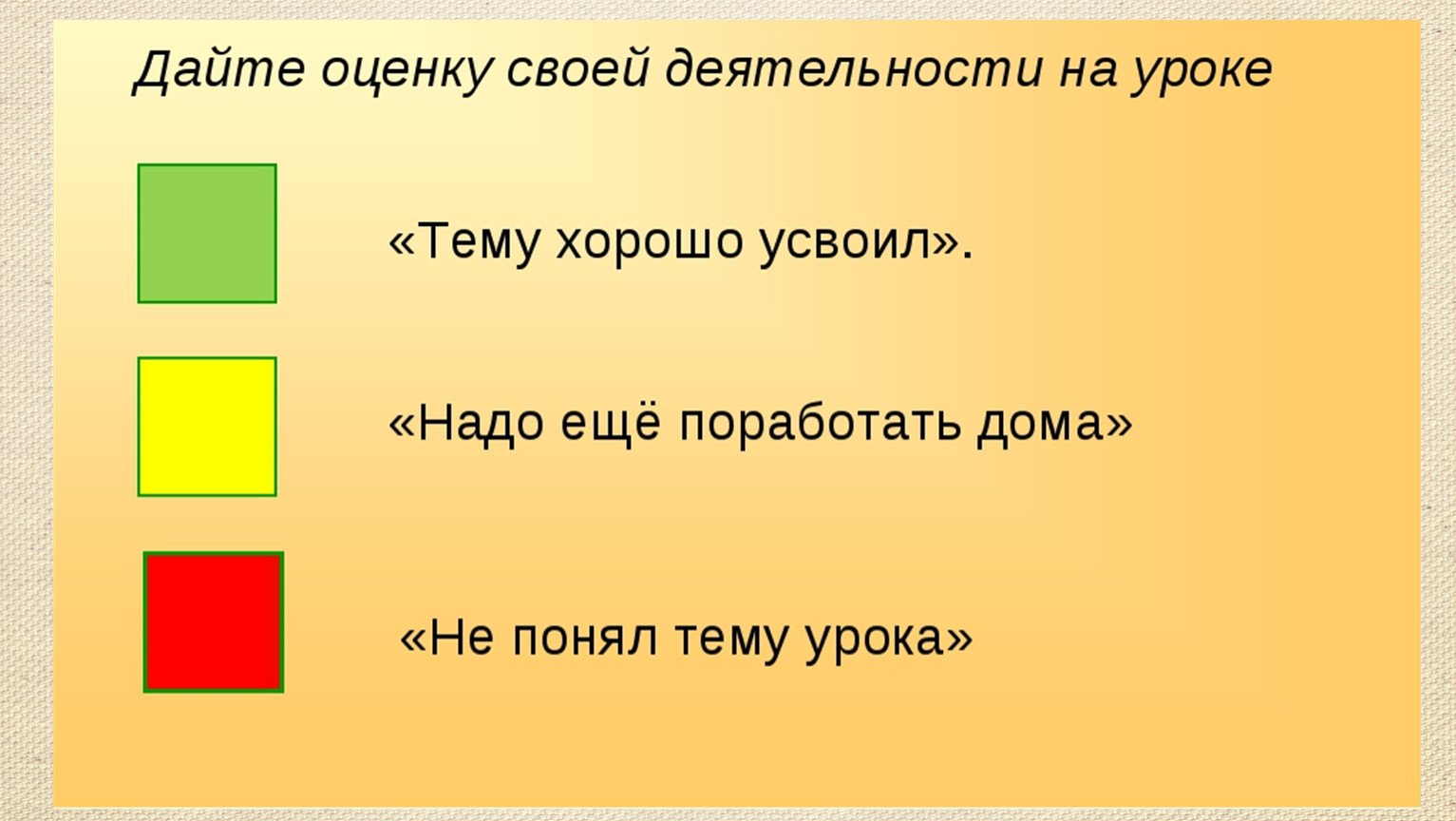 Дайте оценку своей деятельности на уроке

«Тему хорошо усвоил».

«Надо ещё поработать дома»

«Не понял тему урока»